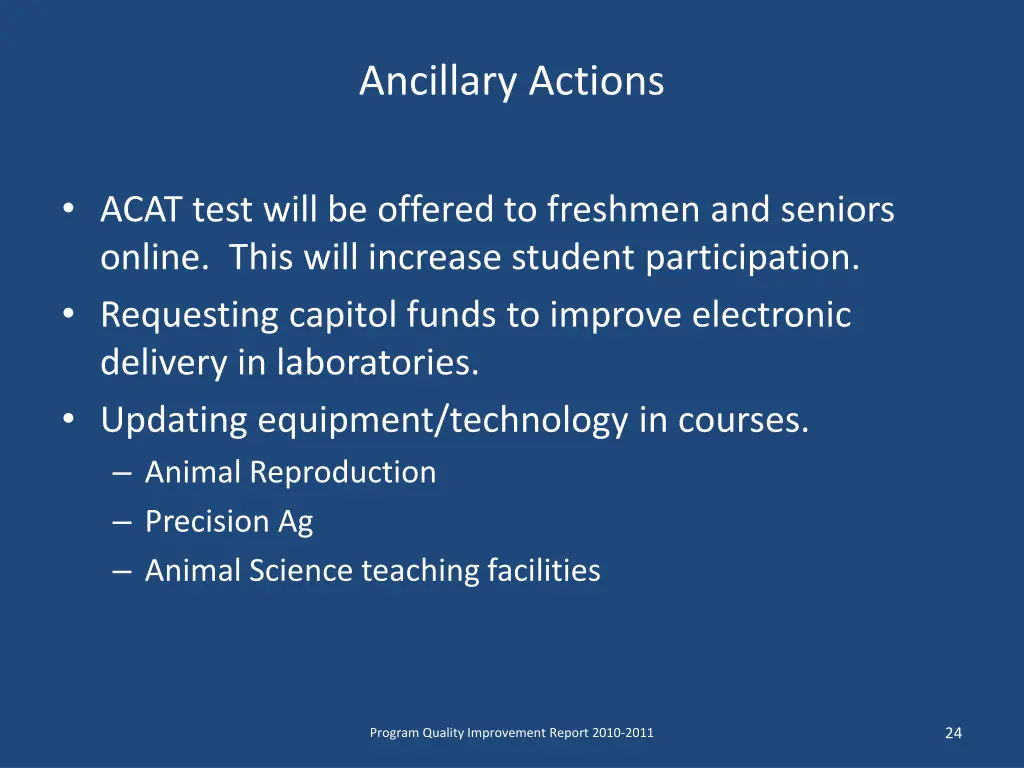 Ancillary Actions

• ACAT test will be offered to freshmen and seniors online. This will increase student participation.
• Requesting capitol funds to improve electronic delivery in laboratories.
• Updating equipment/technology in courses.
– Animal Reproduction
– Precision Ag
– Animal Science teaching facilities

Program Quality Improvement Report 2010-2011

24